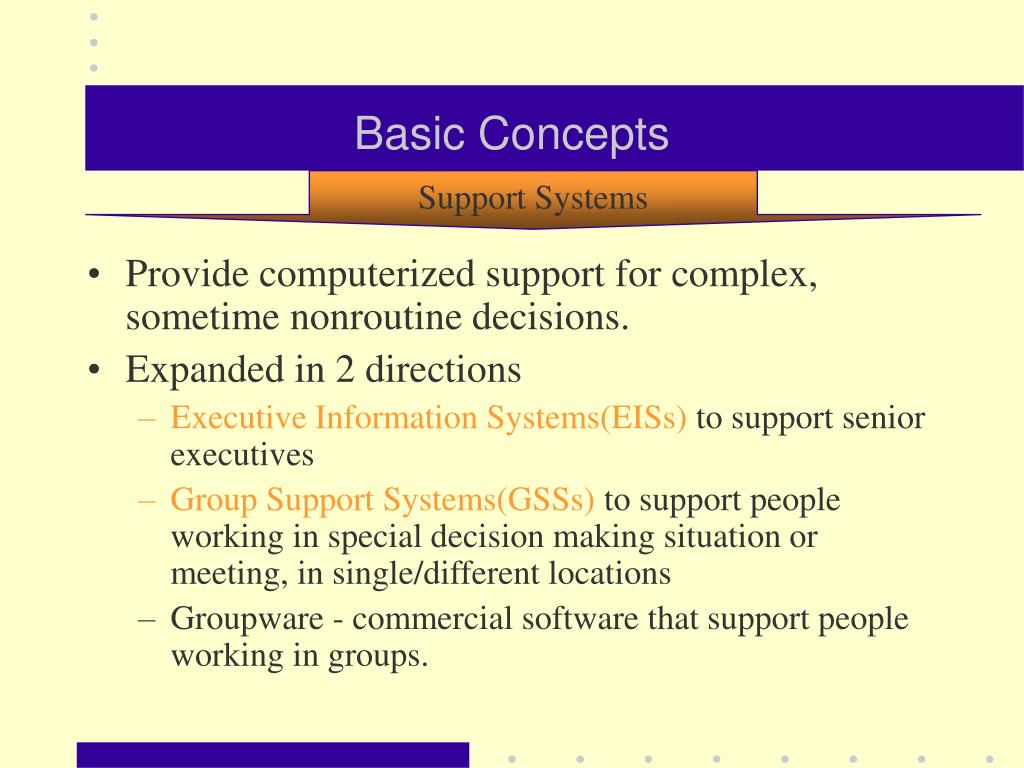 Basic Concepts

Support Systems

• Provide computerized support for complex, sometime nonroutine decisions.
• Expanded in 2 directions
– Executive Information Systems(EISs) to support senior executives
– Group Support Systems(GSSs) to support people working in special decision making situation or meeting, in single/different locations
– Groupware - commercial software that support people working in groups.